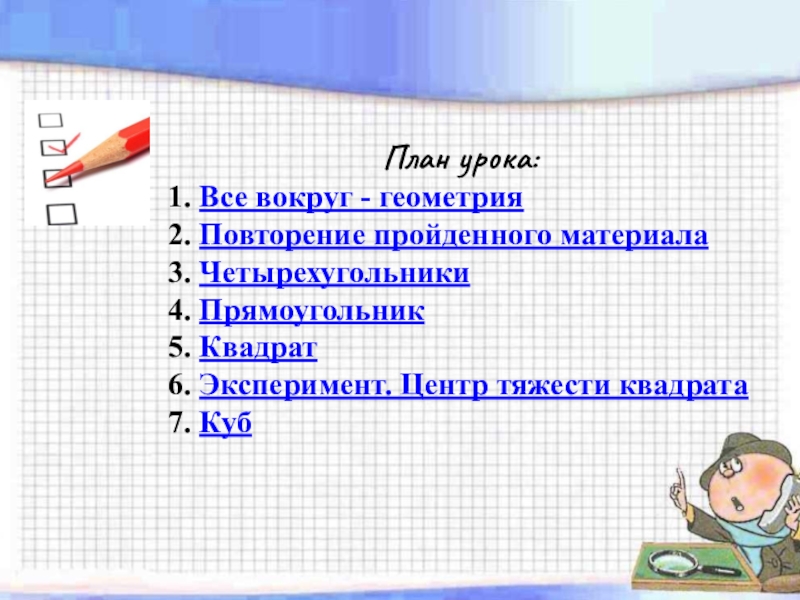 План урока:

1. Все вокруг - геометрия
2. Повторение пройденного материала
3. Четырехугольники
4. Прямоугольник
5. Квадрат
6. Эксперимент. Центр тяжести квадрата
7. Куб